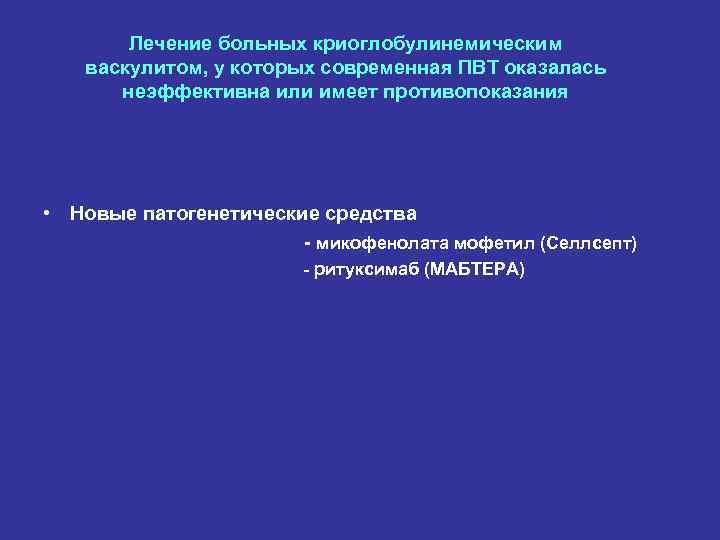 Лечение больных криоглобулинемическим васкулитом, у которых современная ПВТ оказалась неэффективна или имеет противопоказания

• Новые патогенетические средства

- микофенолата мофетил (Селлсепт)

- ритуксимаб (МАБТЕРА)